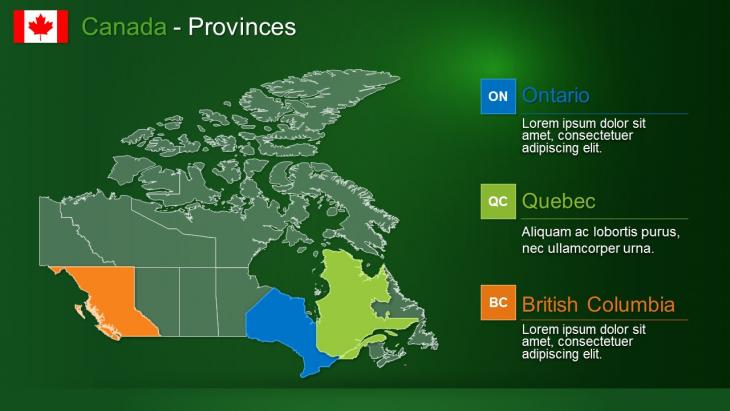 Canada - Provinces

ON Ontario

Lorem ipsum dolor sit amet, consectetuer adipiscing elit.

QC Quebec

Aliquam ac lobortis purus, nec ullamcorper urna.

BC British Columbia

Lorem ipsum dolor sit amet, consectetuer adipiscing elit.